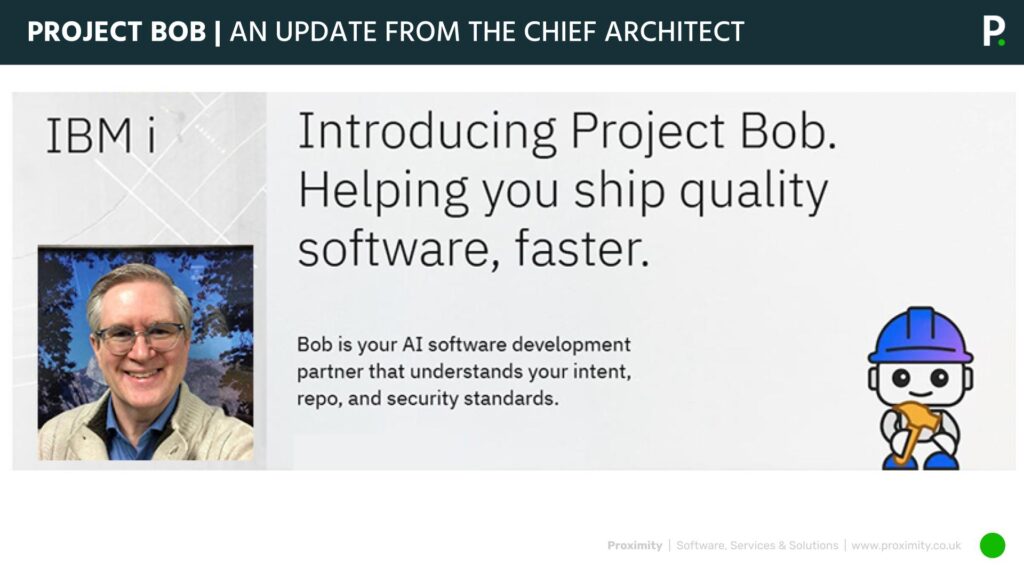 PROJECT BOB | AN UPDATE FROM THE CHIEF ARCHITECT

P.

IBM i

Introducing Project Bob. Helping you ship quality software, faster.

Bob is your AI software development partner that understands your intent, repo, and security standards.

Proximity | Software, Services & Solutions | www.proximity.co.uk